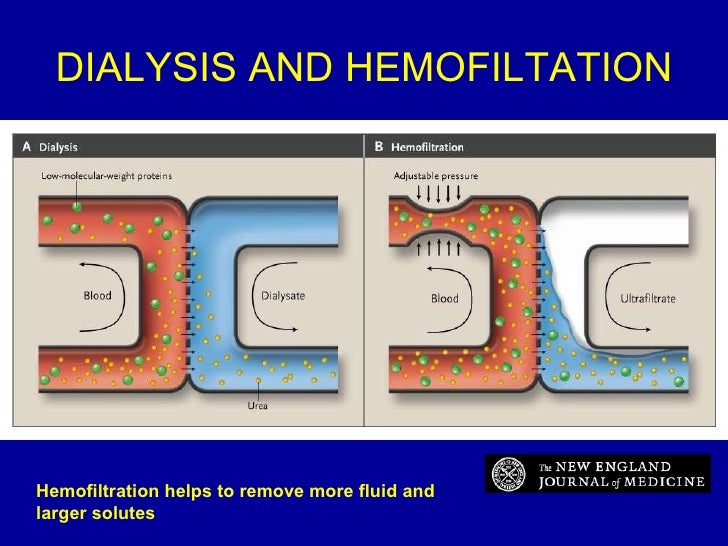 DIALYSIS AND HEMOFILTATION

A Dialysis

Low-molecular-weight proteins

Blood

Dialysate

Urea

B Hemofiltration

Adjustable pressure

Blood

Ultrafiltrate

Hemofiltration helps to remove more fluid and larger solutes

The NEW ENGLAND JOURNAL of MEDICINE